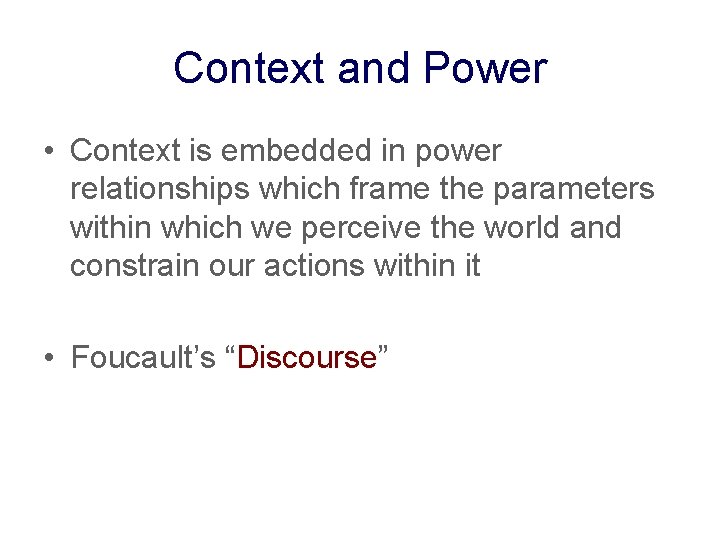 Context and Power

• Context is embedded in power relationships which frame the parameters within which we perceive the world and constrain our actions within it

• Foucault’s “Discourse”